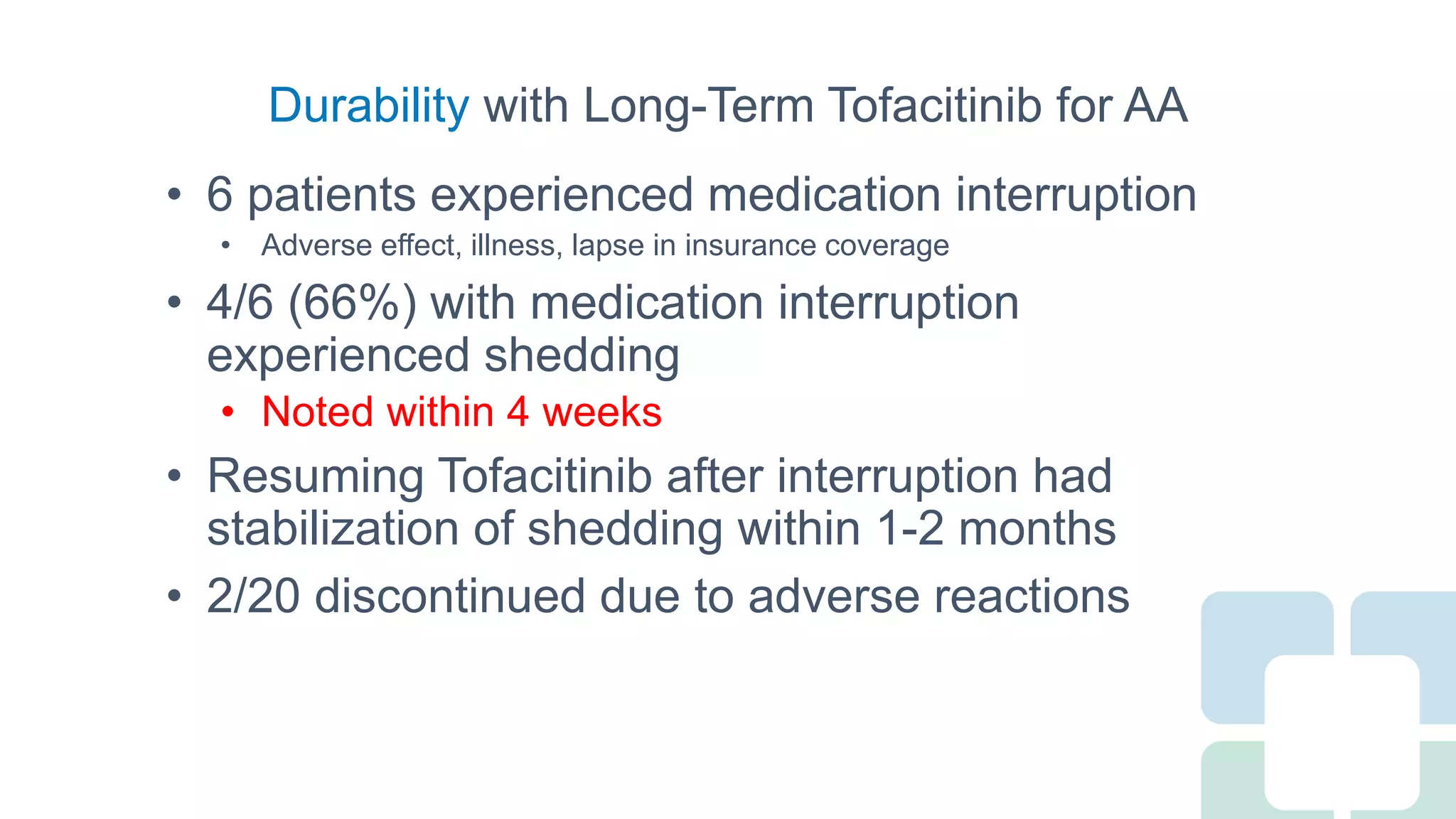 Durability with Long-Term Tofacitinib for AA

• 6 patients experienced medication interruption
  • Adverse effect, illness, lapse in insurance coverage
• 4/6 (66%) with medication interruption experienced shedding
  • Noted within 4 weeks
• Resuming Tofacitinib after interruption had stabilization of shedding within 1-2 months
• 2/20 discontinued due to adverse reactions